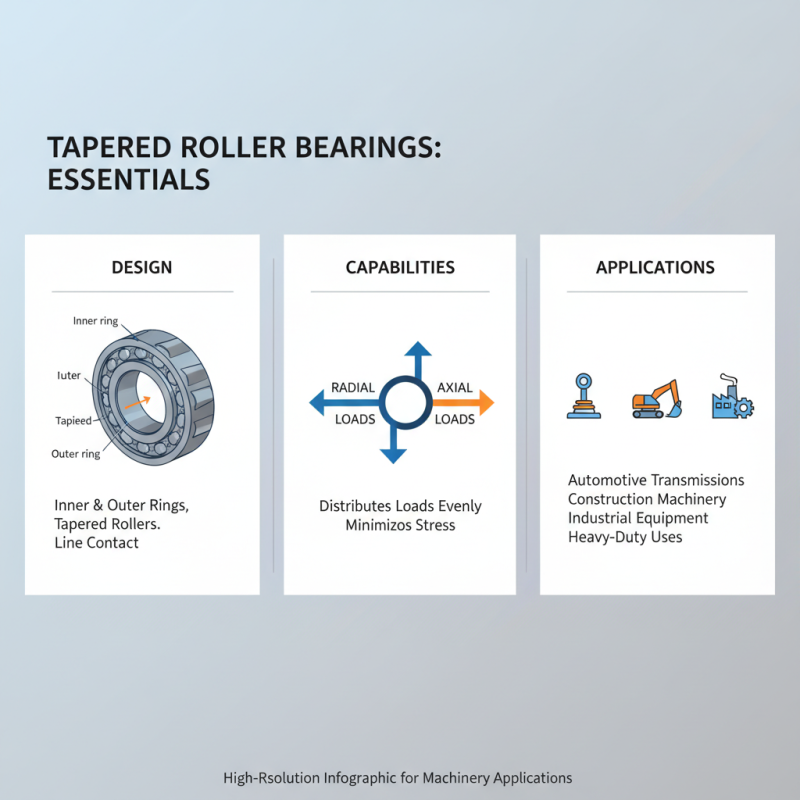 TAPERED ROLLER BEARINGS: ESSENTIALS

DESIGN

Inner ring

Iuter

Tapieed

Outer ring

Inner & Outer Rings, Tapered Rollers. Line Contact

CAPABILITIES

RADIAL LOADS

AXIAL LOADS

Distributes Loads Evenly Minimizos Stress

APPLICATIONS

Automotive Transmissions
Construction Machinery
Industrial Equipment
Heavy-Duty Uses

High-Rsolution Infographic for Machinery Applications